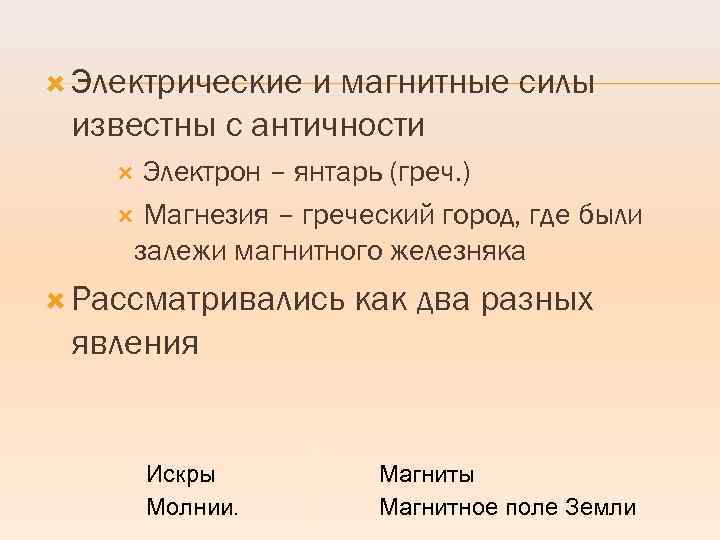 Электрические и магнитные силы известны с античности

Электрон – янтарь (греч.)

Магнезия – греческий город, где были залежи магнитного железняка

Рассматривались как два разных явления

Искры
Молнии.

Магниты
Магнитное поле Земли